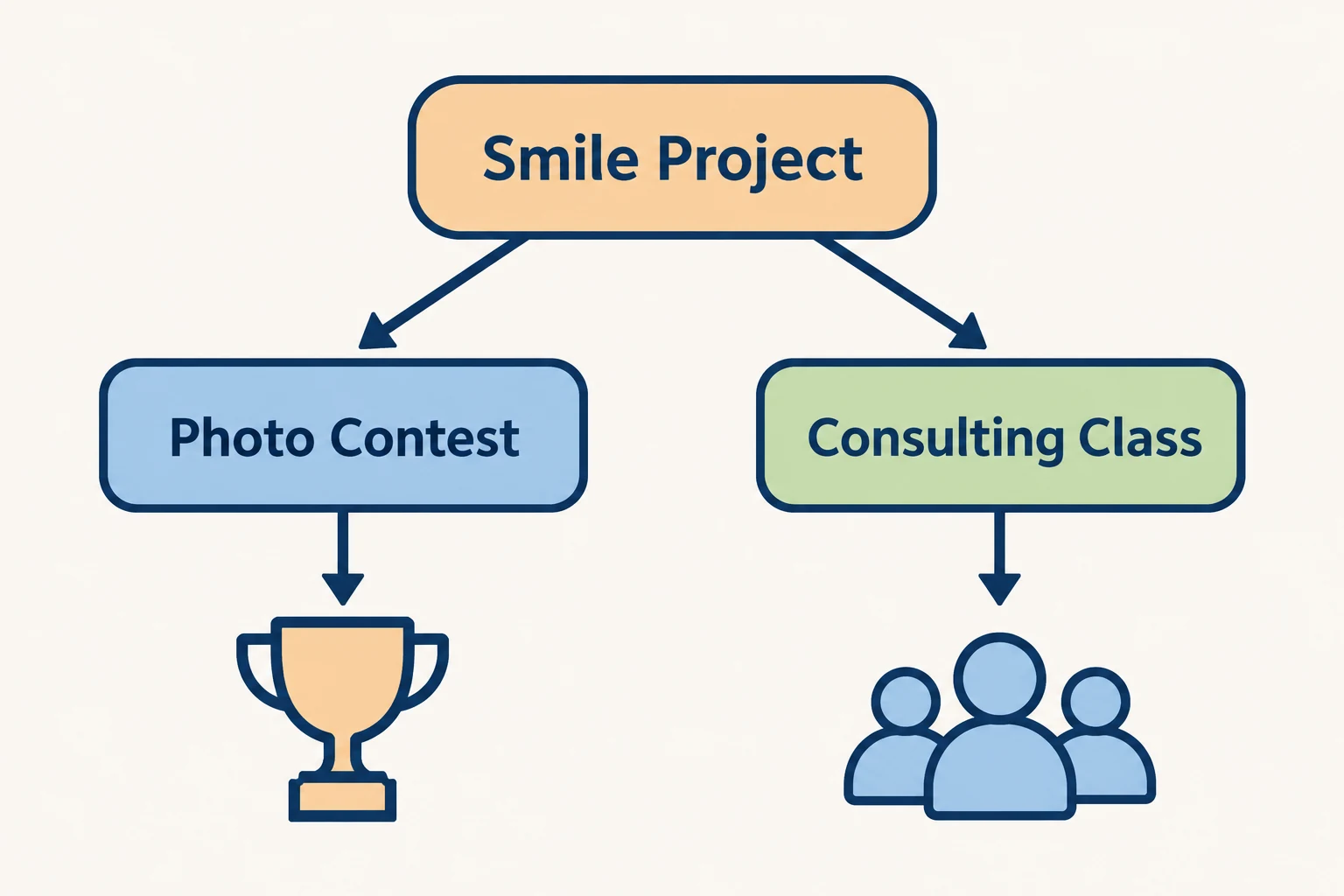 Smile Project

Photo Contest

Consulting Class